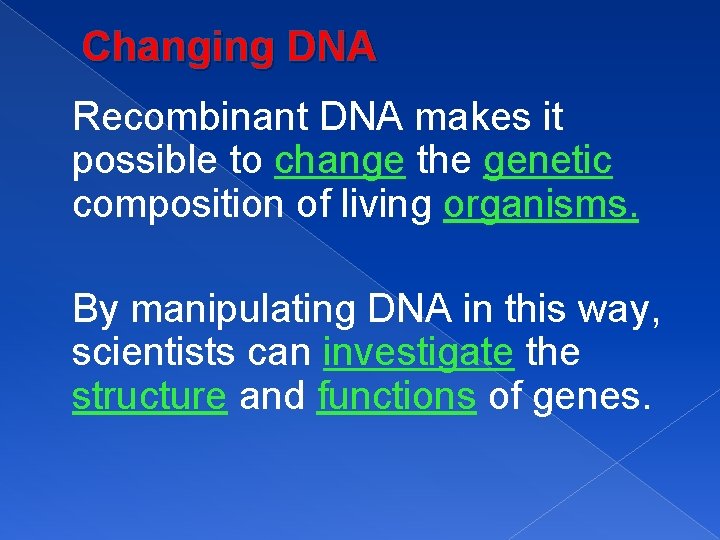 Changing DNA

Recombinant DNA makes it possible to change the genetic composition of living organisms.

By manipulating DNA in this way, scientists can investigate the structure and functions of genes.